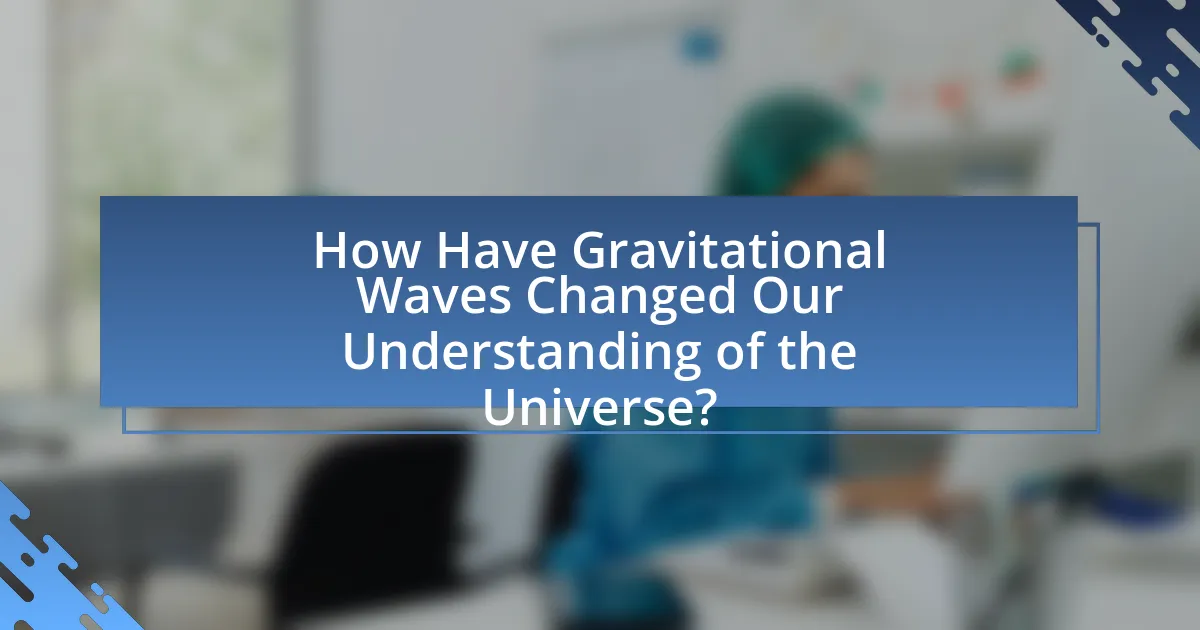 How Have Gravitational Waves Changed Our Understanding of the Universe?